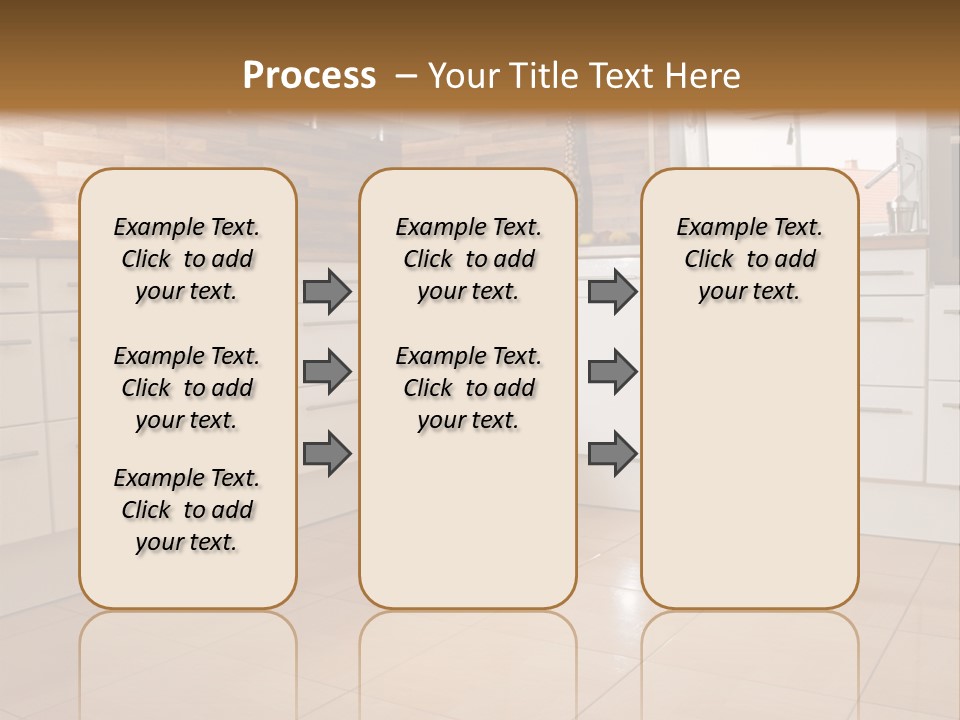 Process – Your Title Text Here

Example Text. Click to add your text.

Example Text. Click to add your text.

Example Text. Click to add your text.

Example Text. Click to add your text.

Example Text. Click to add your text.

Example Text. Click to add your text.